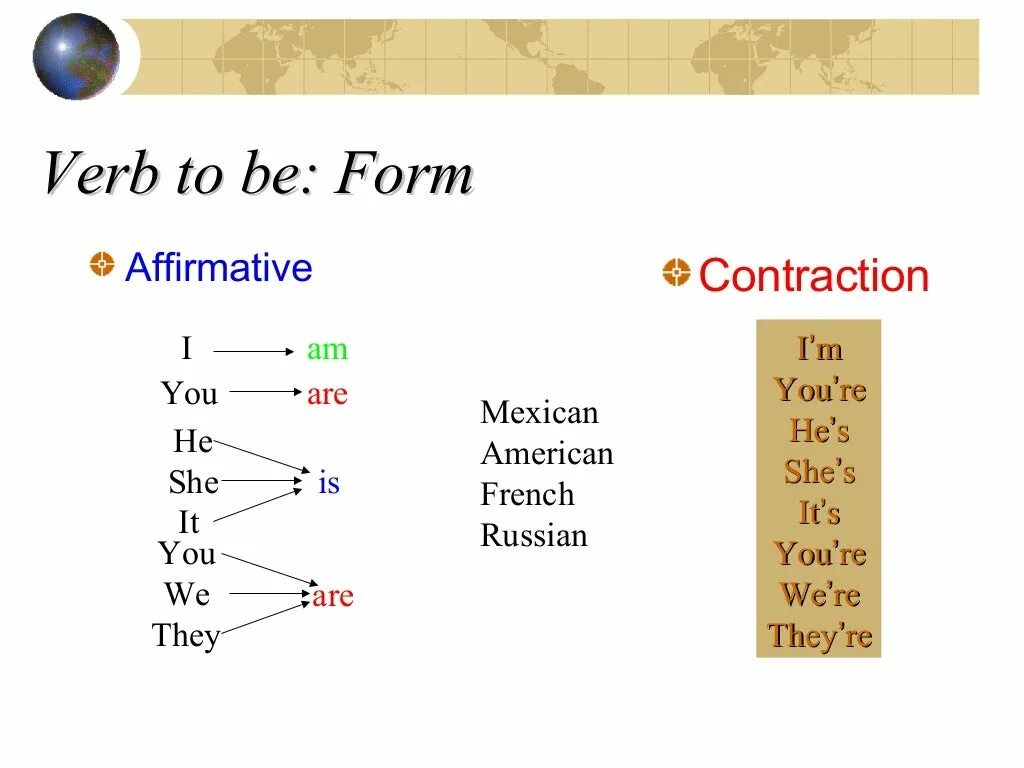 Verb to be: Form

Affirmative

I am
You are
He
She is
It
You
We are
They

Mexican
American
French
Russian

Contraction

I'm
You're
He's
She's
It's
You're
We're
They're